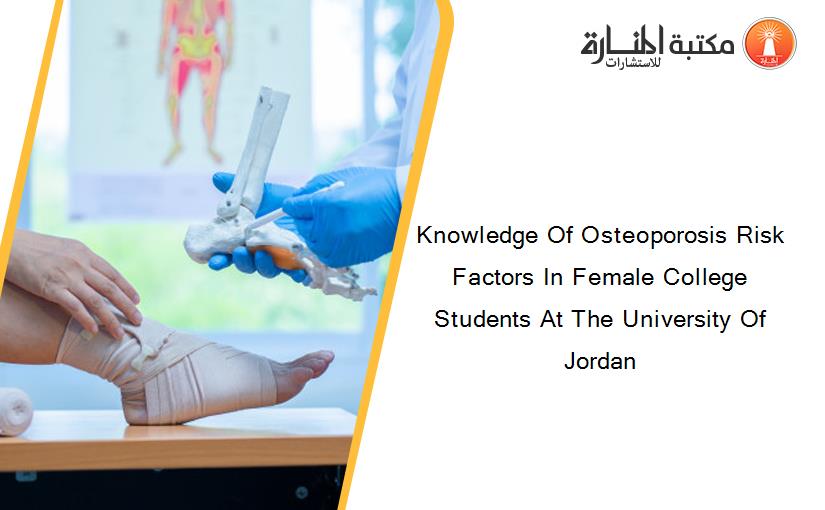 مكتبة المنارة للاستشارات

Knowledge Of Osteoporosis Risk Factors In Female College Students At The University Of Jordan